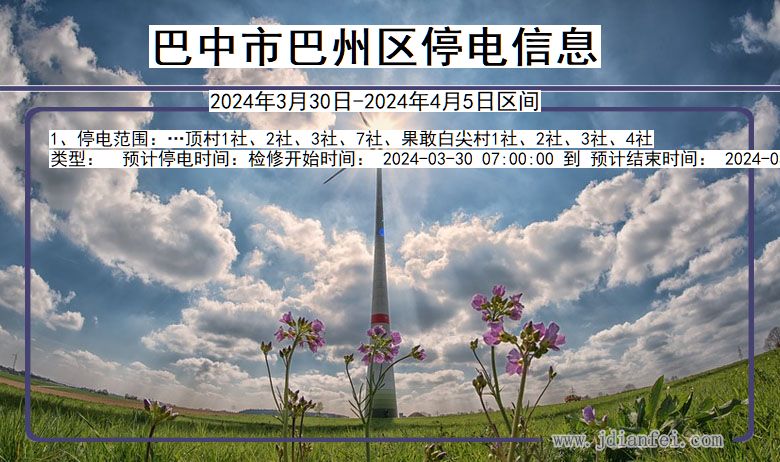 巴中市巴州区停电信息

2024年3月30日-2024年4月5日区间

1、停电范围：…顶村1社、2社、3社、7社、果敢白尖村1社、2社、3社、4社
类型：　预计停电时间：检修开始时间：　2024-03-30 07:00:00 到 预计结束时间：　2024-0

www.jdianfei.com